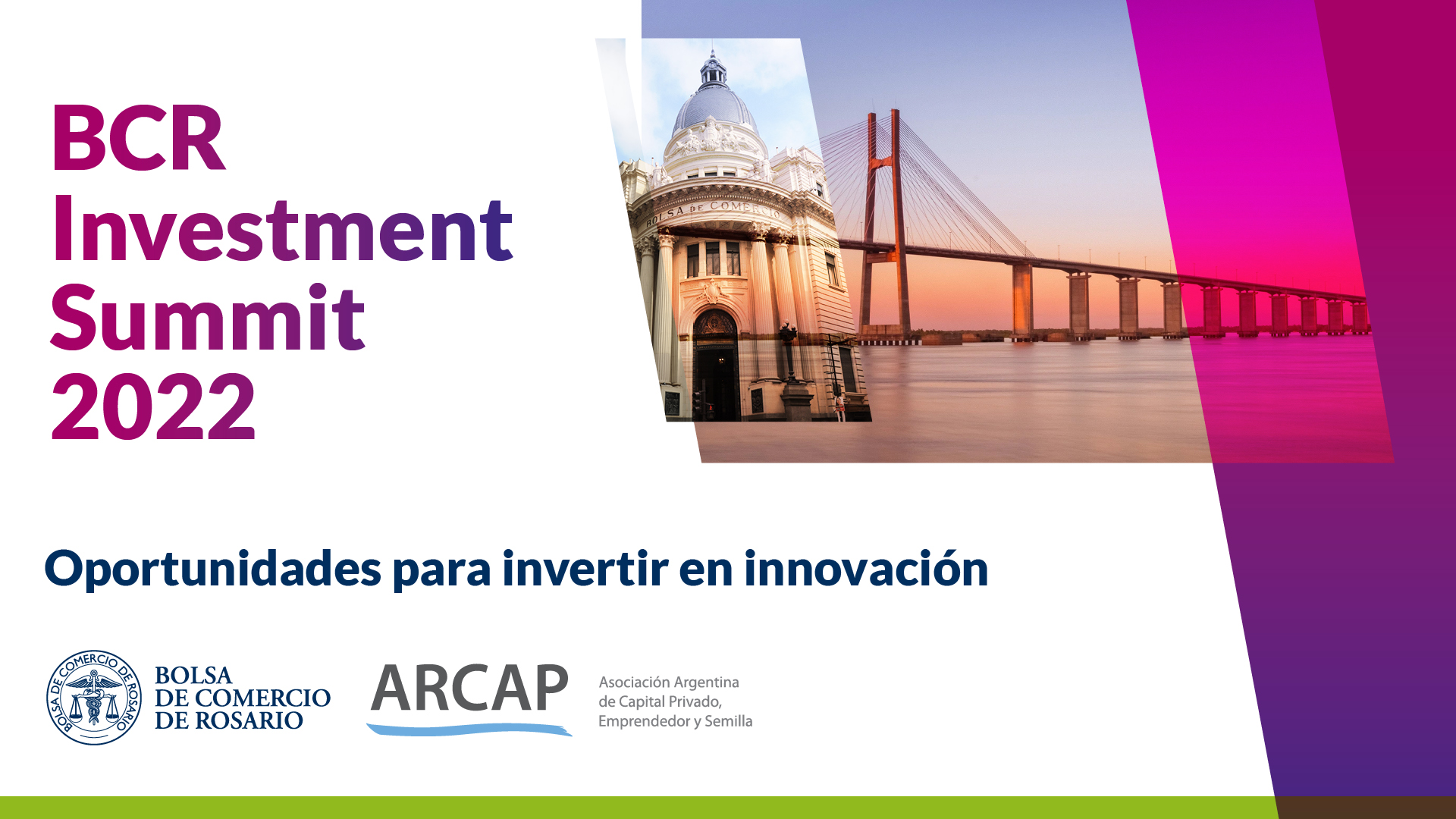 BCR
Investment
Summit
2022

BOLSA DE COMERCIO

Oportunidades para invertir en innovación

BOLSA DE COMERCIO DE ROSARIO

BOLSA
DE COMERCIO
DE ROSARIO

ARCAP

Asociación Argentina
de Capital Privado,
Emprendedor y Semilla